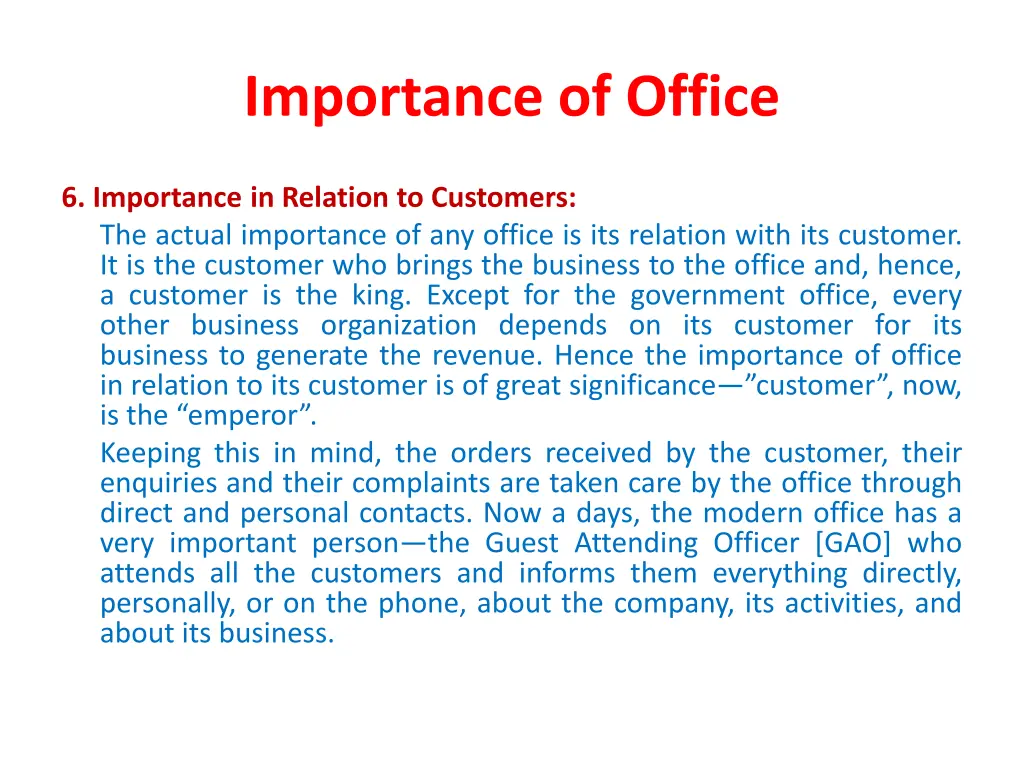 Importance of Office

6. Importance in Relation to Customers:

The actual importance of any office is its relation with its customer. It is the customer who brings the business to the office and, hence, a customer is the king. Except for the government office, every other business organization depends on its customer for its business to generate the revenue. Hence the importance of office in relation to its customer is of great significance—”customer”, now, is the “emperor”.

Keeping this in mind, the orders received by the customer, their enquiries and their complaints are taken care by the office through direct and personal contacts. Now a days, the modern office has a very important person—the Guest Attending Officer [GAO] who attends all the customers and informs them everything directly, personally, or on the phone, about the company, its activities, and about its business.